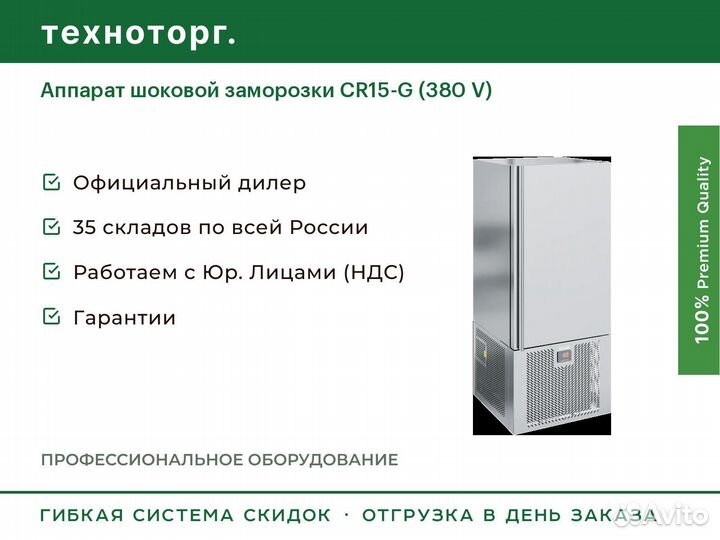 техноторг.

Аппарат шоковой заморозки CR15-G (380 V)

Официальный дилер

35 складов по всей России

Работаем с Юр. Лицами (НДС)

Гарантии

100% Premium Quality

ПРОФЕССИОНАЛЬНОЕ ОБОРУДОВАНИЕ

ГИБКАЯ СИСТЕМА СКИДОК · ОТГРУЗКА В ДЕНЬ ЗАКАЗА

Avito